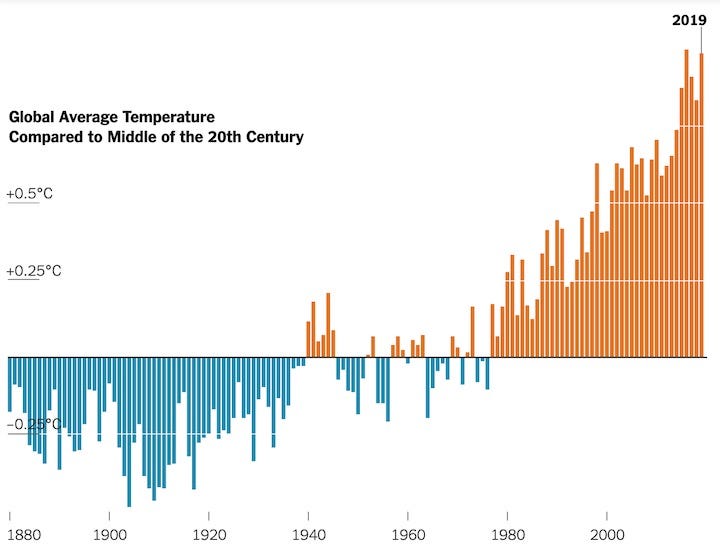 2019

Global Average Temperature
Compared to Middle of the 20th Century

+0.5°C

+0.25°C

−0.25°C

1880
1900
1920
1940
1960
1980
2000